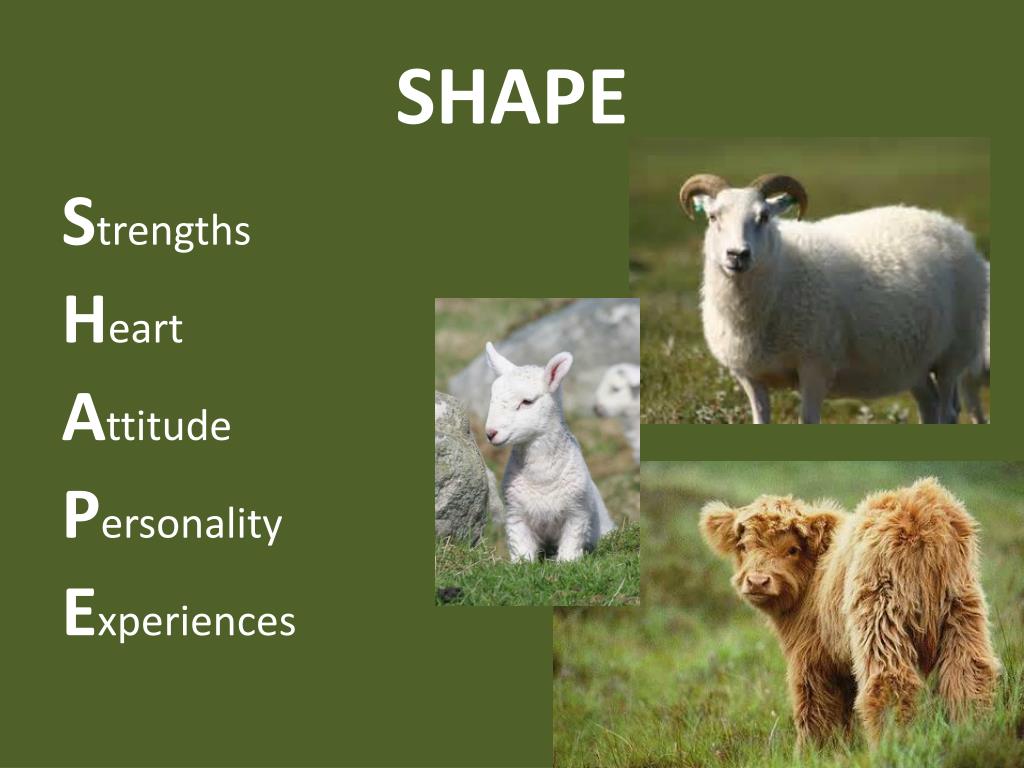 SHAPE

Strengths
Heart
Attitude
Personality
Experiences